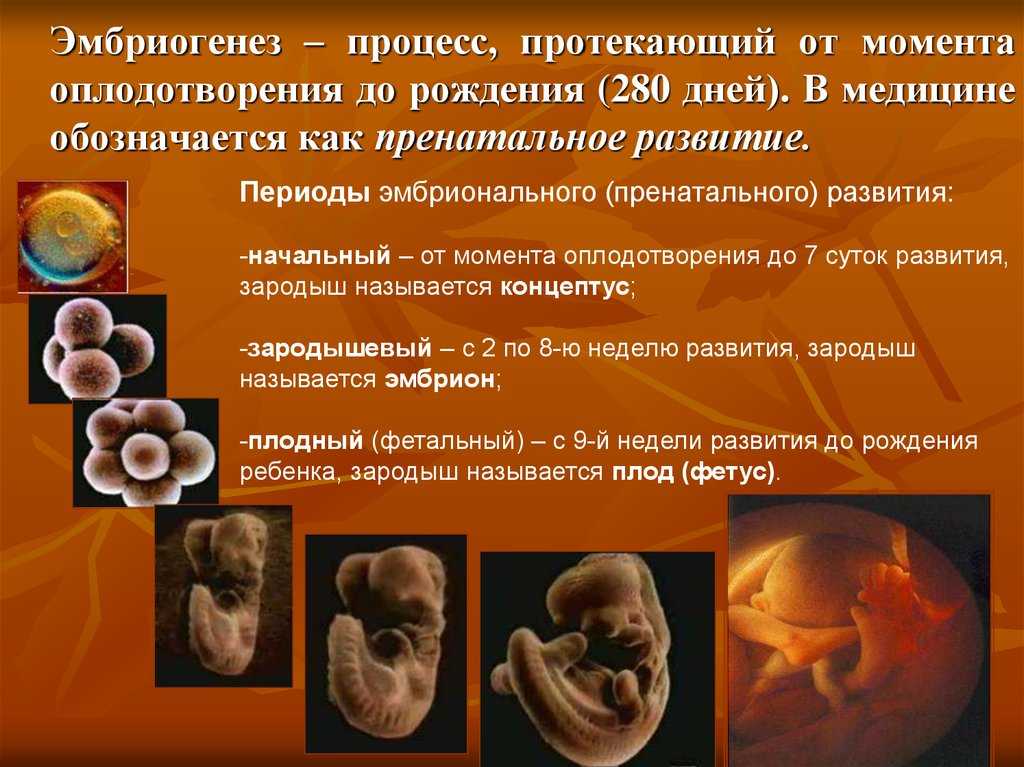 Эмбриогенез – процесс, протекающий от момента оплодотворения до рождения (280 дней). В медицине обозначается как пренатальное развитие.

Периоды эмбрионального (пренатального) развития:

-начальный – от момента оплодотворения до 7 суток развития, зародыш называется концептус;

-зародышевый – с 2 по 8-ю неделю развития, зародыш называется эмбрион;

-плодный (фетальный) – с 9-й недели развития до рождения ребенка, зародыш называется плод (фетус).